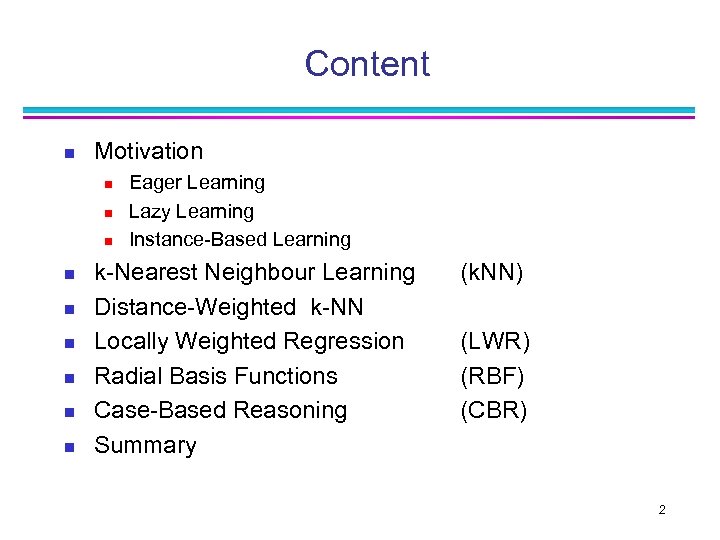 Content

- Motivation
  - Eager Learning
  - Lazy Learning
  - Instance-Based Learning
- k-Nearest Neighbour Learning (kNN)
- Distance-Weighted k-NN
- Locally Weighted Regression (LWR)
- Radial Basis Functions (RBF)
- Case-Based Reasoning (CBR)
- Summary

2